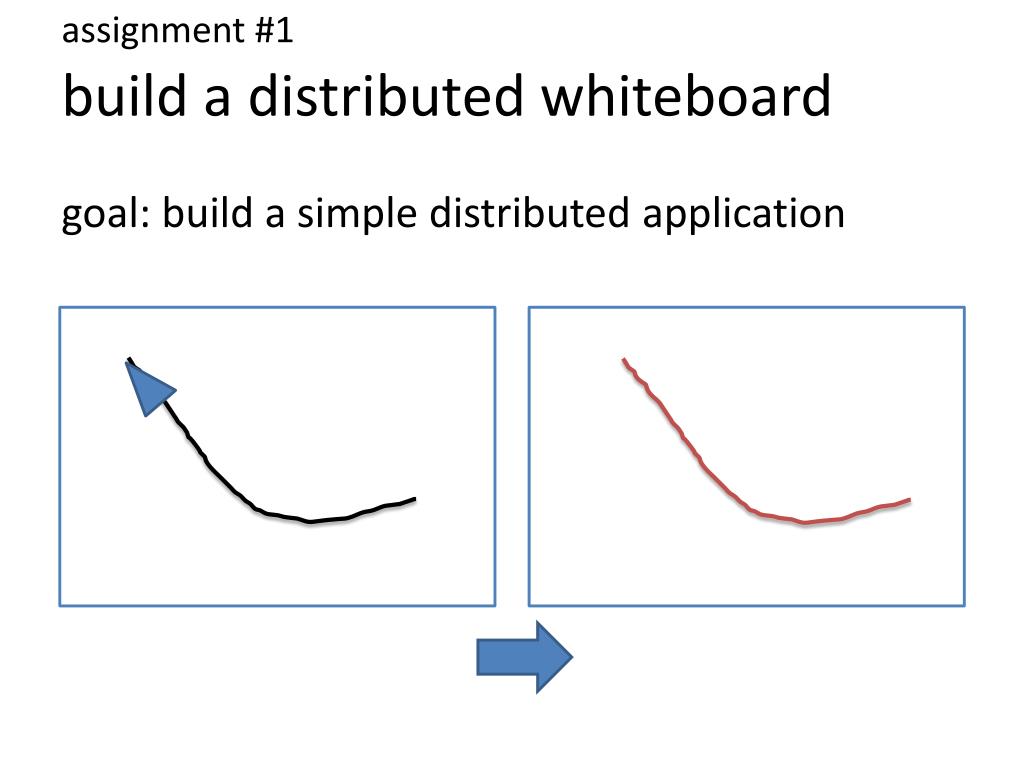 assignment #1
build a distributed whiteboard

goal: build a simple distributed application